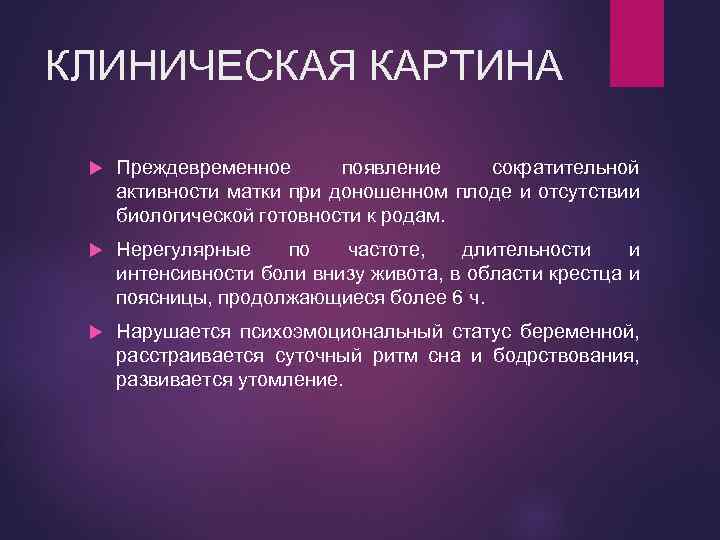 КЛИНИЧЕСКАЯ КАРТИНА

Преждевременное появление сократительной активности матки при доношенном плоде и отсутствии биологической готовности к родам.

Нерегулярные по частоте, длительности и интенсивности боли внизу живота, в области крестца и поясницы, продолжающиеся более 6 ч.

Нарушается психоэмоциональный статус беременной, расстраивается суточный ритм сна и бодрствования, развивается утомление.